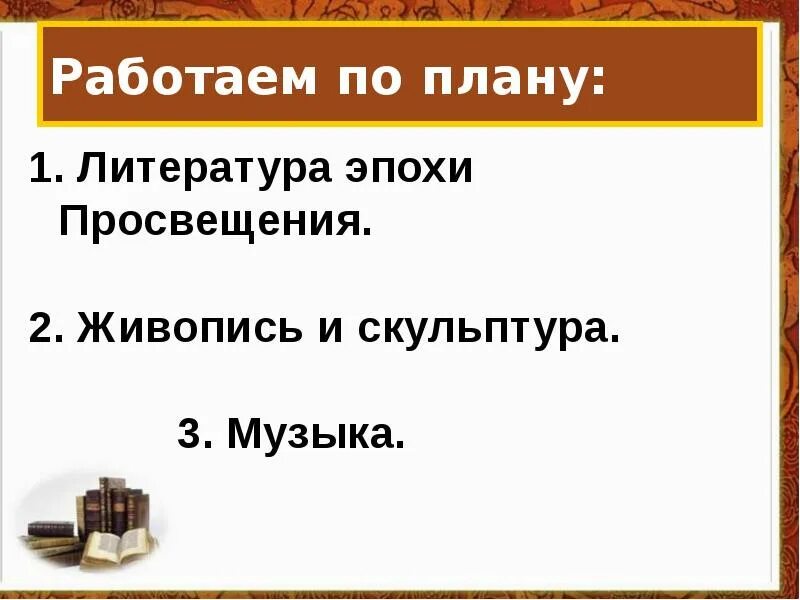 Работаем по плану:

1. Литература эпохи Просвещения.

2. Живопись и скульптура.

3. Музыка.